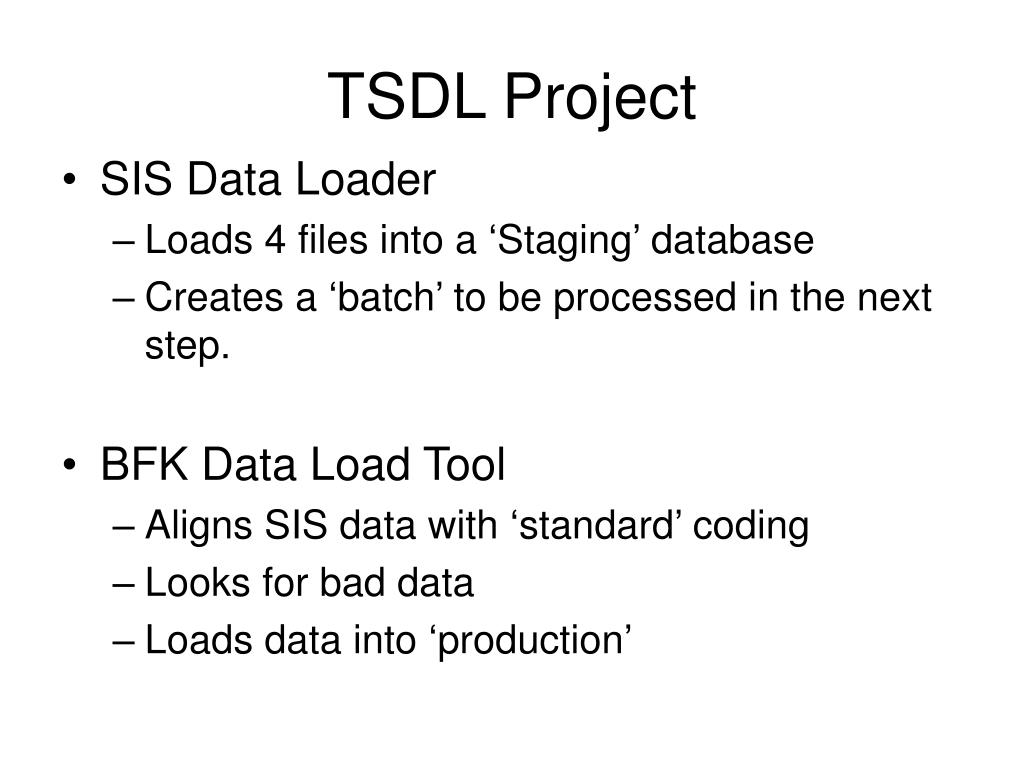 TSDL Project

• SIS Data Loader
– Loads 4 files into a ‘Staging’ database
– Creates a ‘batch’ to be processed in the next step.

• BFK Data Load Tool
– Aligns SIS data with ‘standard’ coding
– Looks for bad data
– Loads data into ‘production’